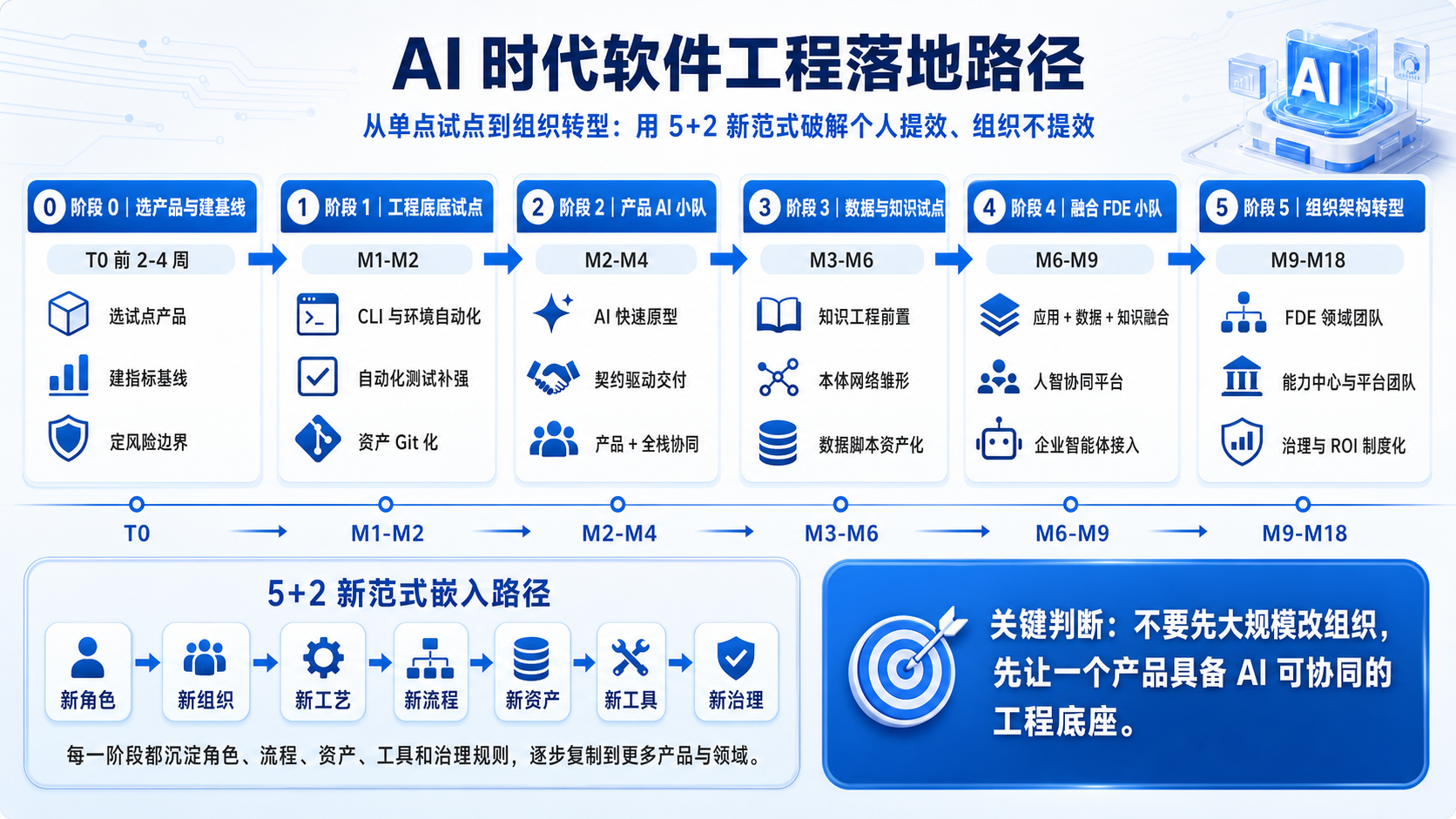 AI 时代软件工程落地路径

从单点试点到组织转型：用 5+2 新范式破解个人提效、组织不提效

AI

0 阶段 0 | 选产品与建基线
T0 前 2-4 周
选试点产品
建指标基线
定风险边界

1 阶段 1 | 工程底座试点
M1-M2
CLI 与环境自动化
自动化测试补强
资产 Git 化

2 阶段 2 | 产品 AI 小队
M2-M4
AI 快速原型
契约驱动交付
产品 + 全栈协同

3 阶段 3 | 数据与知识试点
M3-M6
知识工程前置
本体网络雏形
数据脚本资产化

4 阶段 4 | 融合 FDE 小队
M6-M9
应用 + 数据 + 知识融合
人智协同平台
企业智能体接入

5 阶段 5 | 组织架构转型
M9-M18
FDE 领域团队
能力中心与平台团队
治理与 ROI 制度化

T0 M1-M2 M2-M4 M3-M6 M6-M9 M9-M18

5+2 新范式嵌入路径
新角色
新组织
新工艺
新流程
新资产
新工具
新治理
每一阶段都沉淀角色、流程、资产、工具和治理规则，逐步复制到更多产品与领域。

关键判断：不要先大规模改组织，先让一个产品具备 AI 可协同的工程底座。